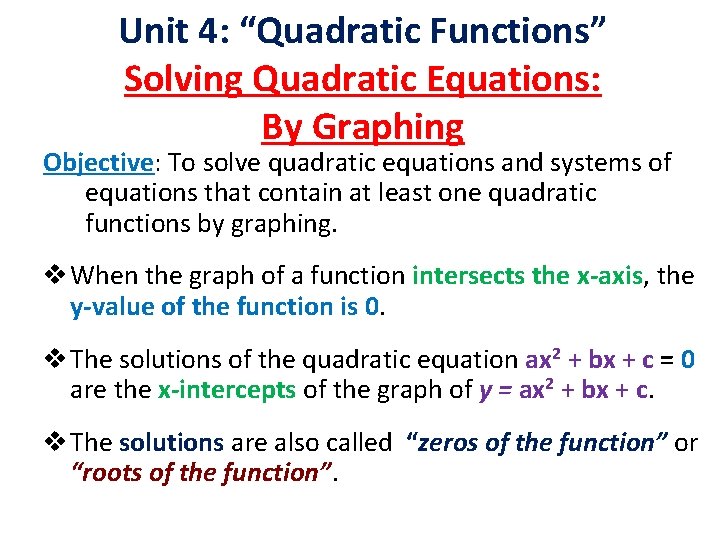 Unit 4: “Quadratic Functions”
Solving Quadratic Equations:
By Graphing

Objective: To solve quadratic equations and systems of equations that contain at least one quadratic functions by graphing.

❖ When the graph of a function intersects the x-axis, the y-value of the function is 0.

❖ The solutions of the quadratic equation $ax^2 + bx + c = 0$ are the x-intercepts of the graph of $y = ax^2 + bx + c$.

❖ The solutions are also called “zeros of the function” or “roots of the function”.